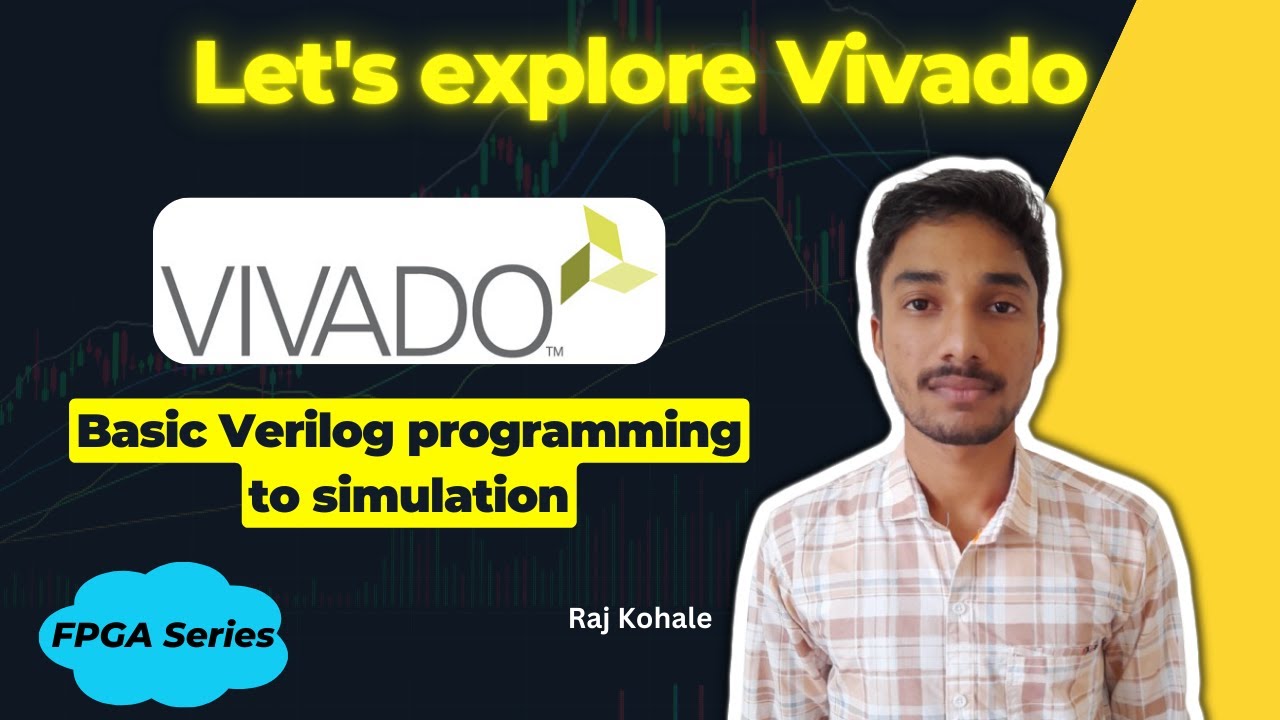 Let's explore Vivado

VIVADO™

Basic Verilog programming to simulation

FPGA Series

Raj Kohale